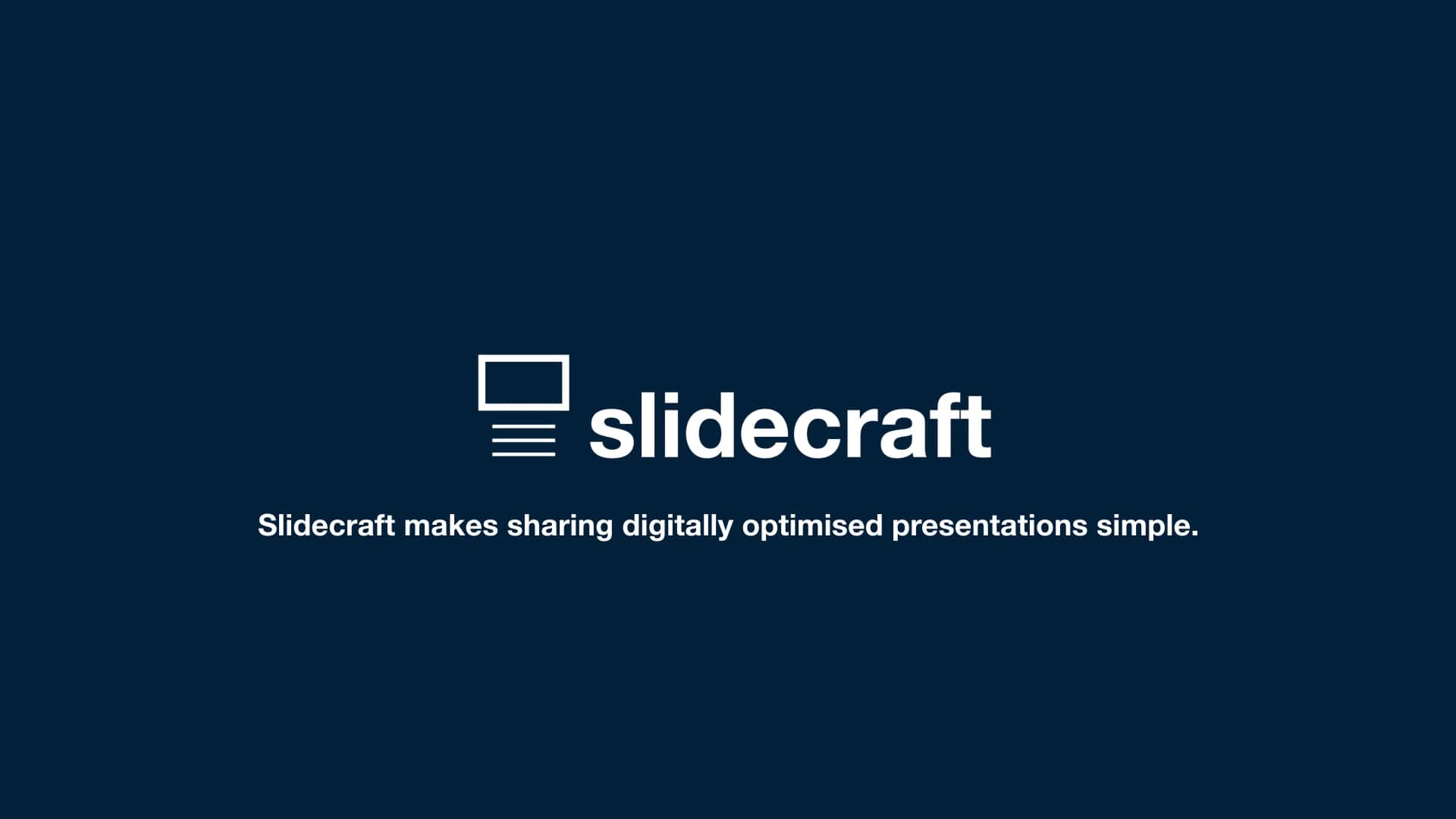 slidecraft

Slidecraft makes sharing digitally optimised presentations simple.